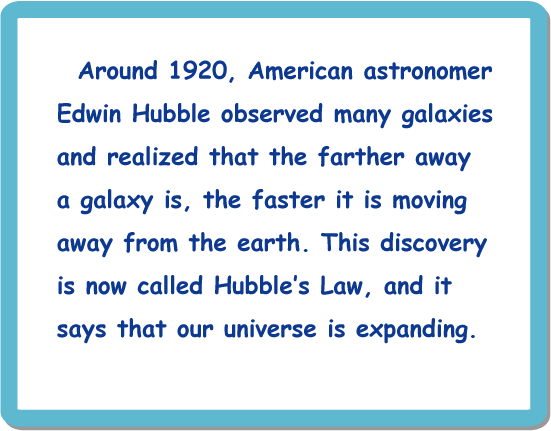 Around 1920, American astronomer Edwin Hubble observed many galaxies and realized that the farther away a galaxy is, the faster it is moving away from the earth. This discovery is now called Hubble's Law, and it says that our universe is expanding.